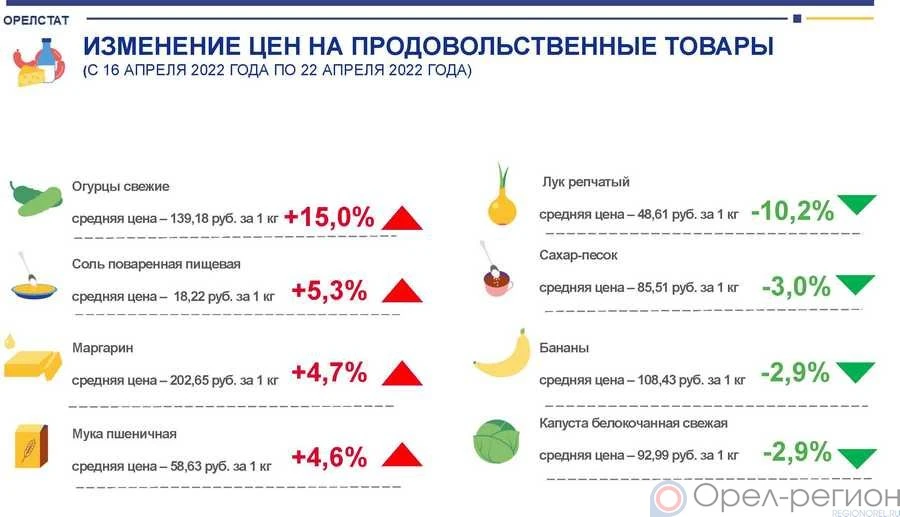 ОРЕЛСТАТ

ИЗМЕНЕНИЕ ЦЕН НА ПРОДОВОЛЬСТВЕННЫЕ ТОВАРЫ
(С 16 АПРЕЛЯ 2022 ГОДА ПО 22 АПРЕЛЯ 2022 ГОДА)

Огурцы свежие
средняя цена – 139,18 руб. за 1 кг +15,0%

Соль поваренная пищевая
средняя цена – 18,22 руб. за 1 кг +5,3%

Маргарин
средняя цена – 202,65 руб. за 1 кг +4,7%

Мука пшеничная
средняя цена – 58,63 руб. за 1 кг +4,6%

Лук репчатый
средняя цена – 48,61 руб. за 1 кг -10,2%

Сахар-песок
средняя цена – 85,51 руб. за 1 кг -3,0%

Бананы
средняя цена – 108,43 руб. за 1 кг -2,9%

Капуста белокочанная свежая
средняя цена – 92,99 руб. за 1 кг -2,9%

Орел-регион
REGIONOREL.RU